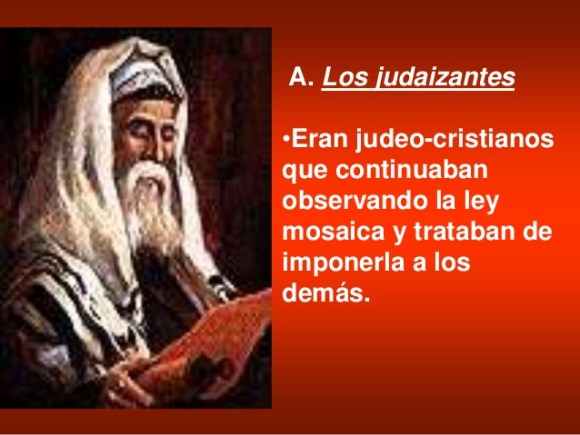 A. Los judaizantes

•Eran judeo-cristianos que continuaban observando la ley mosaica y trataban de imponerla a los demás.